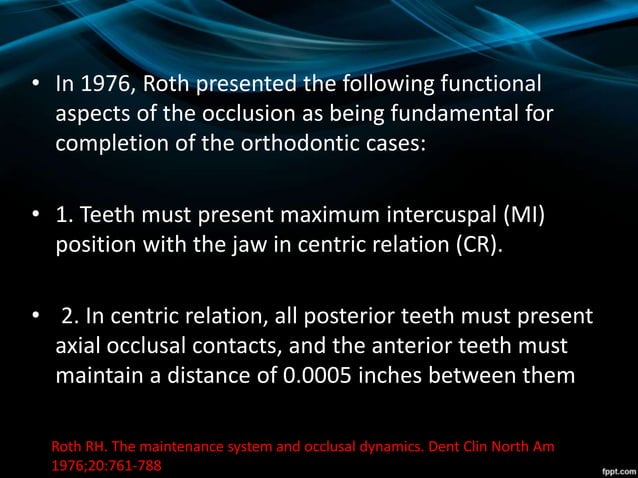 • In 1976, Roth presented the following functional aspects of the occlusion as being fundamental for completion of the orthodontic cases:

• 1. Teeth must present maximum intercuspal (MI) position with the jaw in centric relation (CR).

• 2. In centric relation, all posterior teeth must present axial occlusal contacts, and the anterior teeth must maintain a distance of 0.0005 inches between them

Roth RH. The maintenance system and occlusal dynamics. Dent Clin North Am 1976;20:761-788

fppt.com